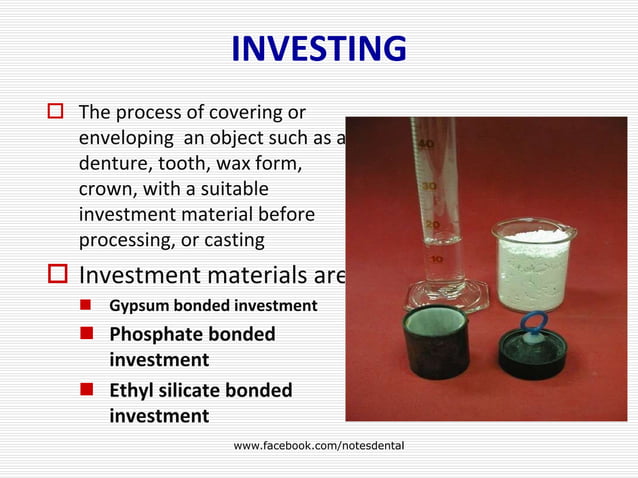 INVESTING

The process of covering or enveloping an object such as a denture, tooth, wax form, crown, with a suitable investment material before processing, or casting

Investment materials are

Gypsum bonded investment

Phosphate bonded investment

Ethyl silicate bonded investment

40
30
20
10

www.facebook.com/notesdental